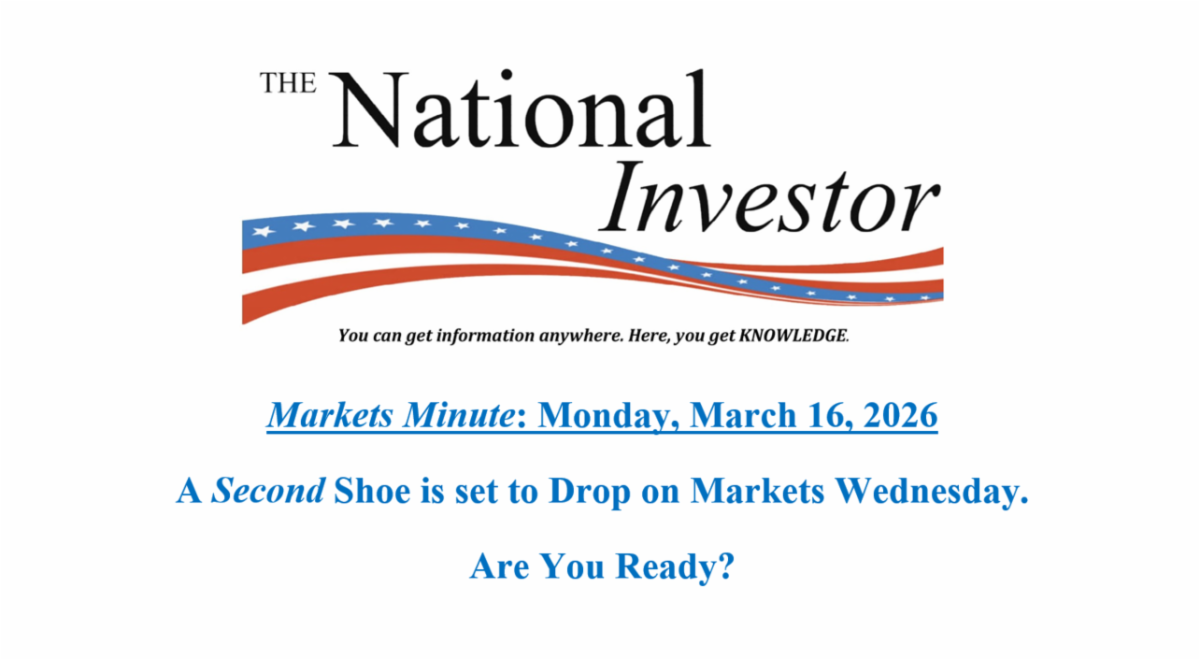 THE National Investor

You can get information anywhere. Here, you get KNOWLEDGE.

Markets Minute: Monday, March 16, 2026

A Second Shoe is set to Drop on Markets Wednesday.

Are You Ready?